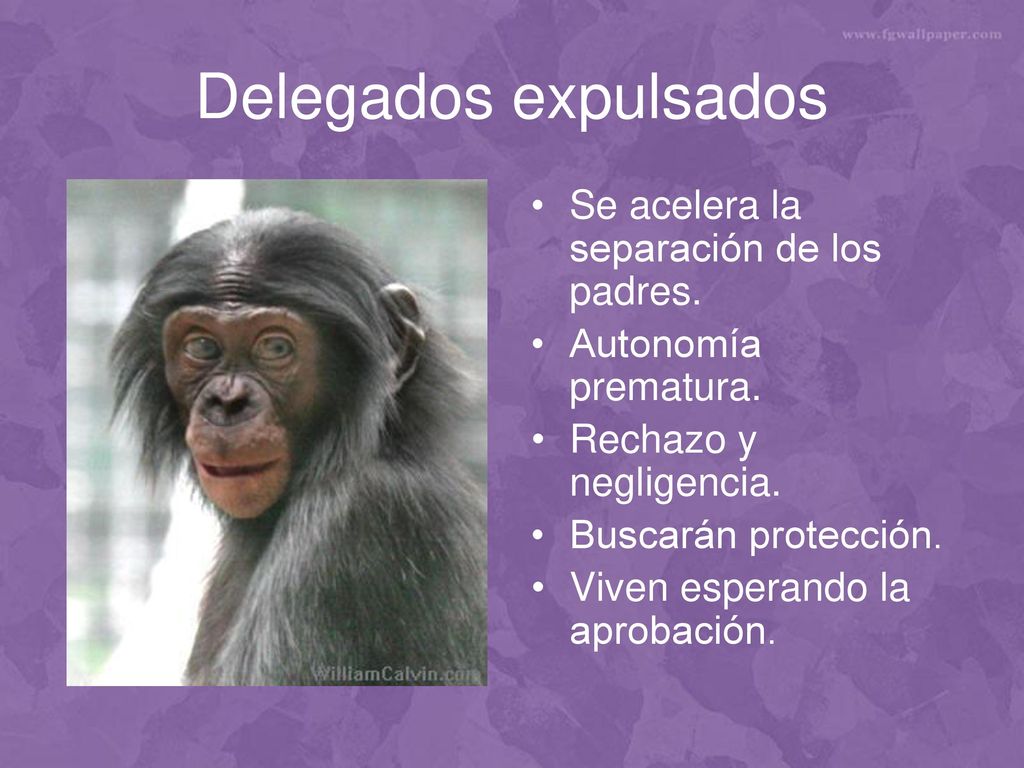 www.fgwallpaper.com

Delegados expulsados

WilliamCalvin.com

• Se acelera la separación de los padres.
• Autonomía prematura.
• Rechazo y negligencia.
• Buscarán protección.
• Viven esperando la aprobación.